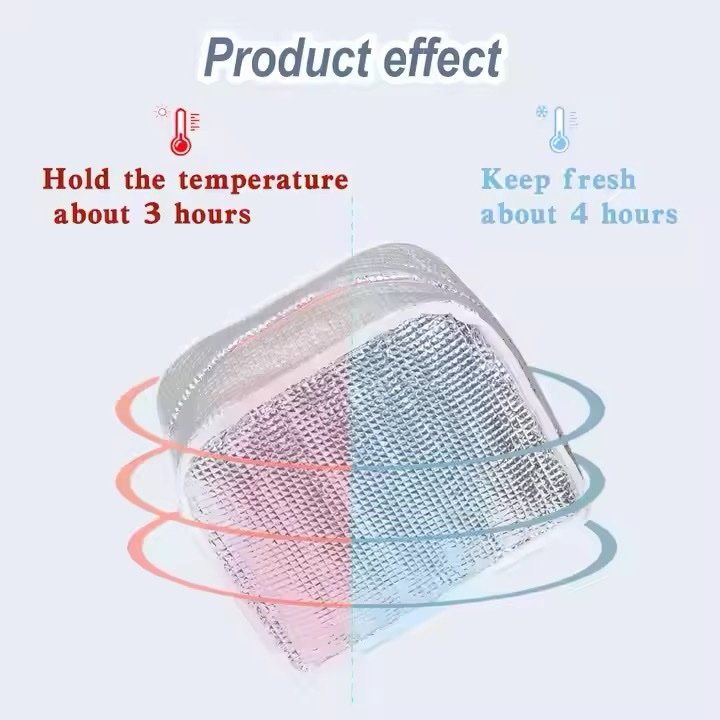 Product effect

Hold the temperature about 3 hours

Keep fresh about 4 hours